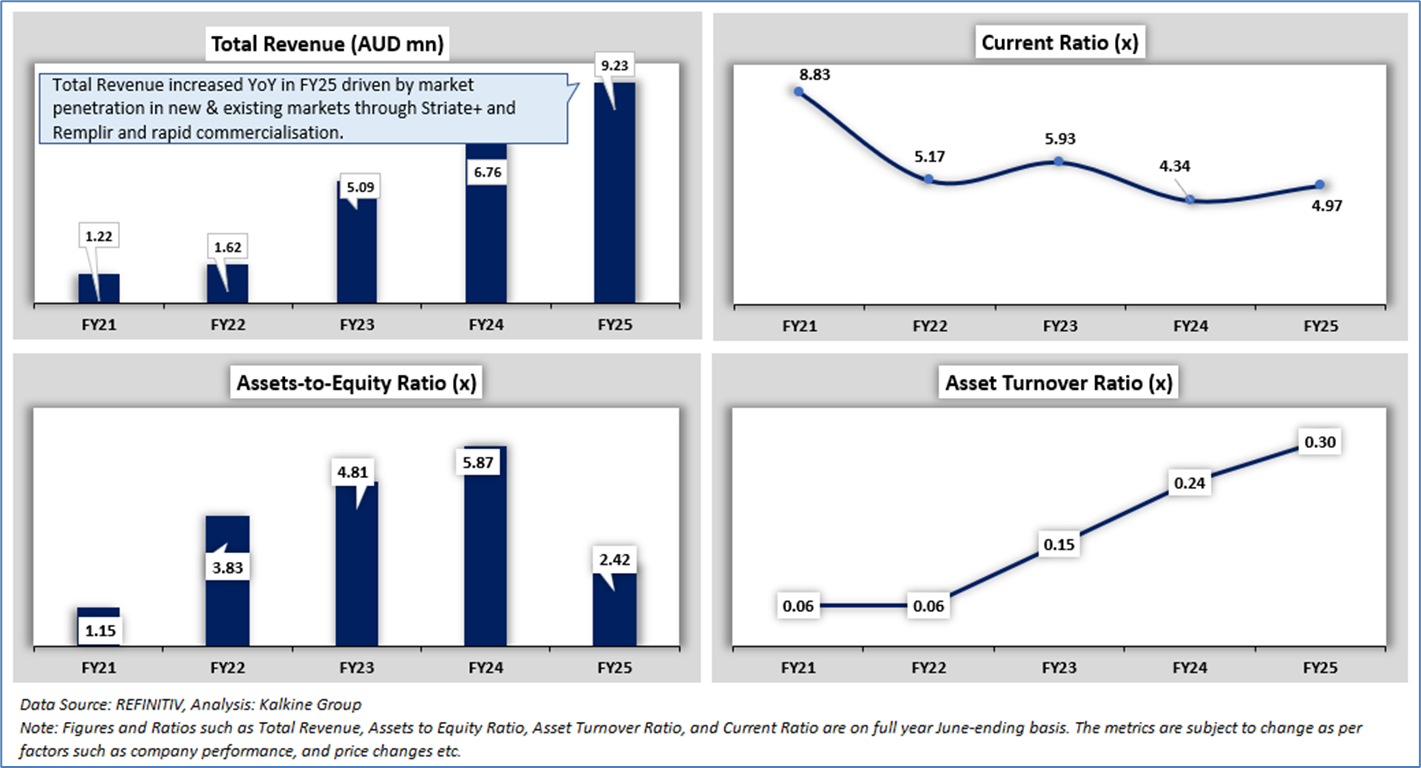 Total Revenue (AUD mn)

Total Revenue increased YoY in FY25 driven by market penetration in new & existing markets through Striate+ and Remplir and rapid commercialisation.

1.22
1.62
5.09
6.76
9.23

FY21 FY22 FY23 FY24 FY25

Current Ratio (x)

8.83
5.17
5.93
4.34
4.97

FY21 FY22 FY23 FY24 FY25

Assets-to-Equity Ratio (x)

1.15
3.83
4.81
5.87
2.42

FY21 FY22 FY23 FY24 FY25

Asset Turnover Ratio (x)

0.06
0.06
0.15
0.24
0.30

FY21 FY22 FY23 FY24 FY25

Data Source: REFINITIV, Analysis: Kalkine Group
Note: Figures and Ratios such as Total Revenue, Assets to Equity Ratio, Asset Turnover Ratio, and Current Ratio are on full year June-ending basis. The metrics are subject to change as per factors such as company performance, and price changes etc.